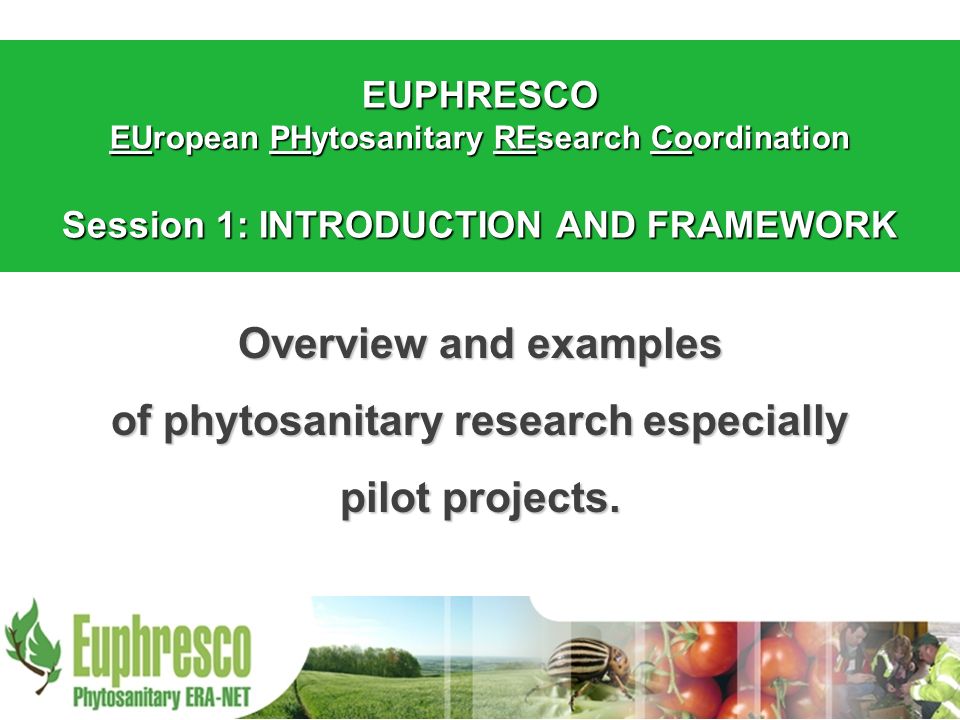 EUPHRESCO
EUropean PHytosanitary REsearch Coordination

Session 1: INTRODUCTION AND FRAMEWORK

Overview and examples of phytosanitary research especially pilot projects.

Euphresco
Phytosanitary ERA-NET